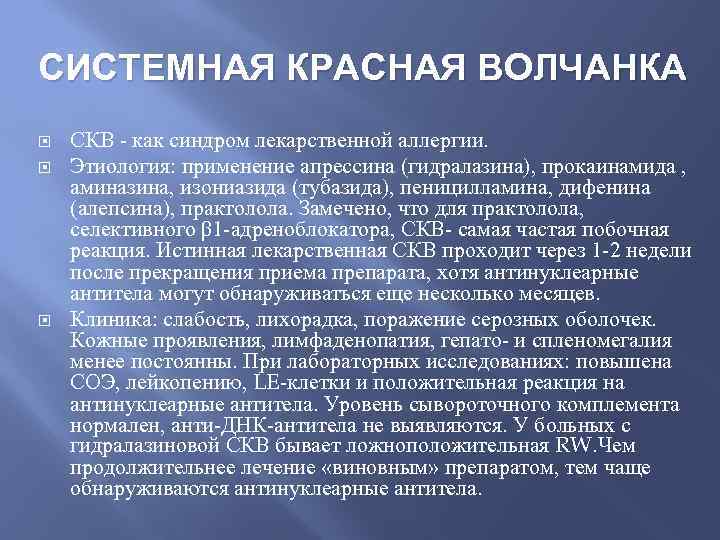 СИСТЕМНАЯ КРАСНАЯ ВОЛЧАНКА

СКВ - как синдром лекарственной аллергии.

Этиология: применение апрессина (гидралазина), прокаинамида , аминазина, изониазида (тубазида), пеницилламина, дифенина (алепсина), практолола. Замечено, что для практолола, селективного β1-адреноблокатора, СКВ- самая частая побочная реакция. Истинная лекарственная СКВ проходит через 1-2 недели после прекращения приема препарата, хотя антинуклеарные антитела могут обнаруживаться еще несколько месяцев.

Клиника: слабость, лихорадка, поражение серозных оболочек. Кожные проявления, лимфаденопатия, гепато- и спленомегалия менее постоянны. При лабораторных исследованиях: повышена СОЭ, лейкопению, LE-клетки и положительная реакция на антинуклеарные антитела. Уровень сывороточного комплемента нормален, анти-ДНК-антитела не выявляются. У больных с гидралазиновой СКВ бывает ложноположительная RW.Чем продолжительнее лечение «виновным» препаратом, тем чаще обнаруживаются антинуклеарные антитела.